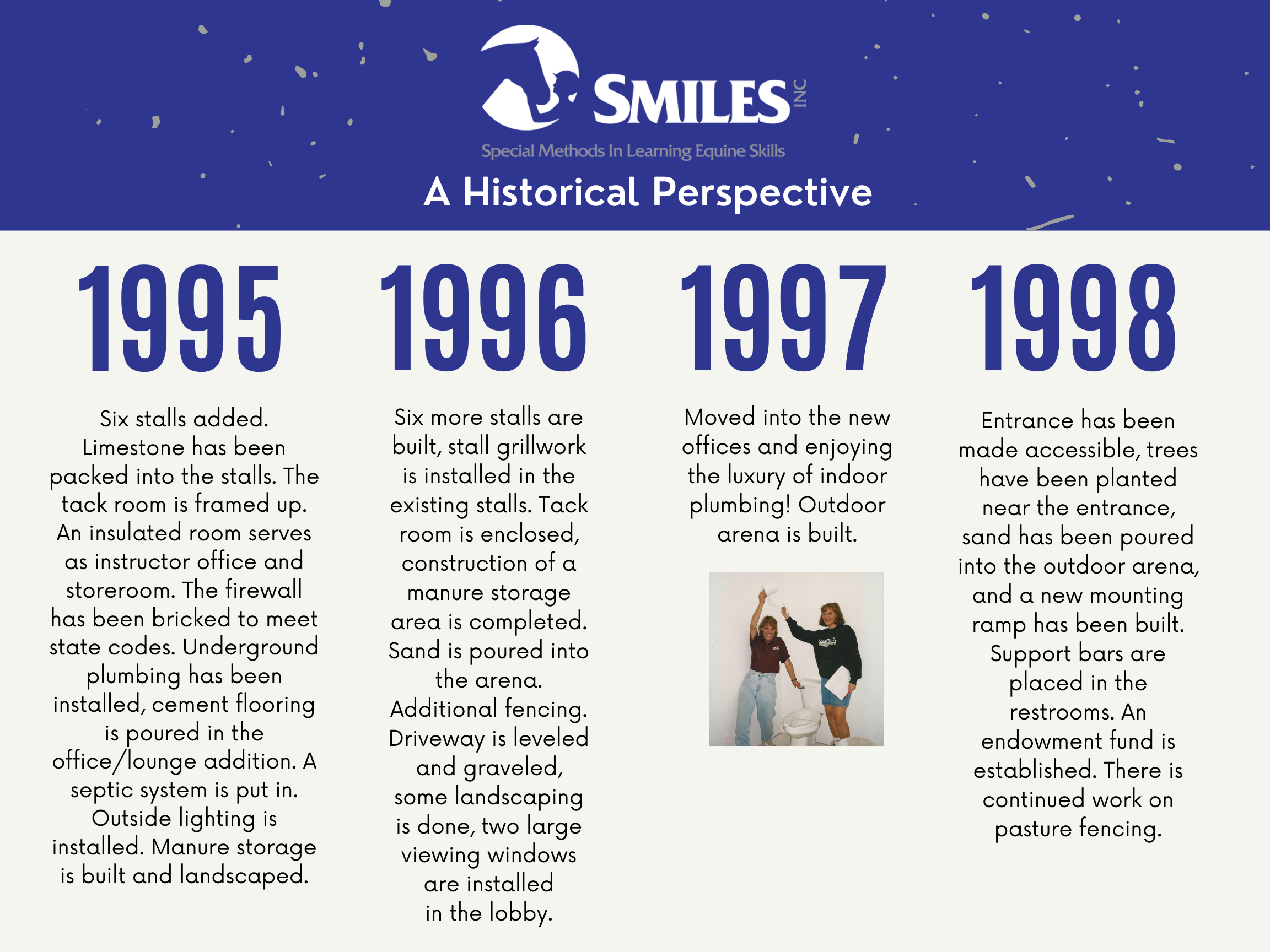 SMILES INC

Special Methods In Learning Equine Skills

A Historical Perspective

1995

Six stalls added. Limestone has been packed into the stalls. The tack room is framed up. An insulated room serves as instructor office and storeroom. The firewall has been bricked to meet state codes. Underground plumbing has been installed, cement flooring is poured in the office/lounge addition. A septic system is put in. Outside lighting is installed. Manure storage is built and landscaped.

1996

Six more stalls are built, stall grillwork is installed in the existing stalls. Tack room is enclosed, construction of a manure storage area is completed. Sand is poured into the arena. Additional fencing. Driveway is leveled and graveled, some landscaping is done, two large viewing windows are installed in the lobby.

1997

Moved into the new offices and enjoying the luxury of indoor plumbing! Outdoor arena is built.

1998

Entrance has been made accessible, trees have been planted near the entrance, sand has been poured into the outdoor arena, and a new mounting ramp has been built. Support bars are placed in the restrooms. An endowment fund is established. There is continued work on pasture fencing.